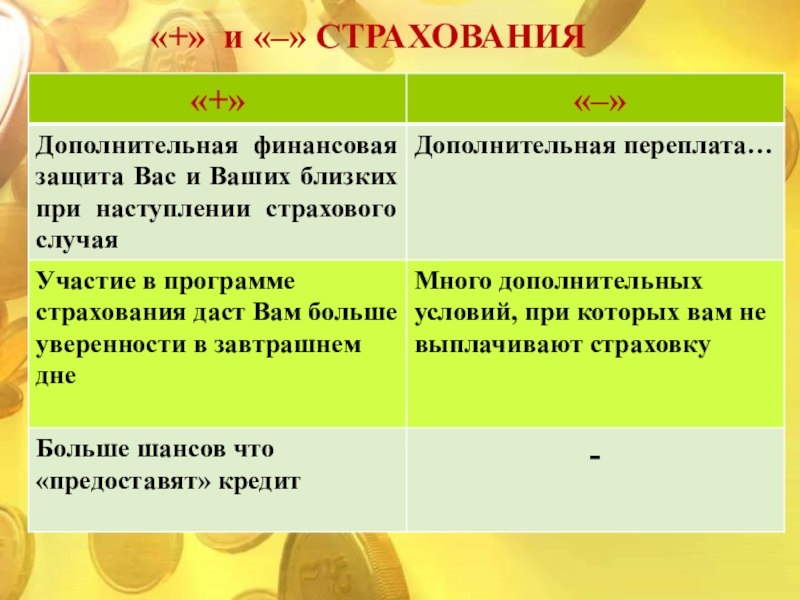 «+» и «–» СТРАХОВАНИЯ

| «+» | «–» |
|---|---|
| Дополнительная финансовая защита Вас и Ваших близких при наступлении страхового случая | Дополнительная переплата… |
| Участие в программе страхования даст Вам больше уверенности в завтрашнем дне | Много дополнительных условий, при которых вам не выплачивают страховку |
| Больше шансов что «предоставят» кредит | - |